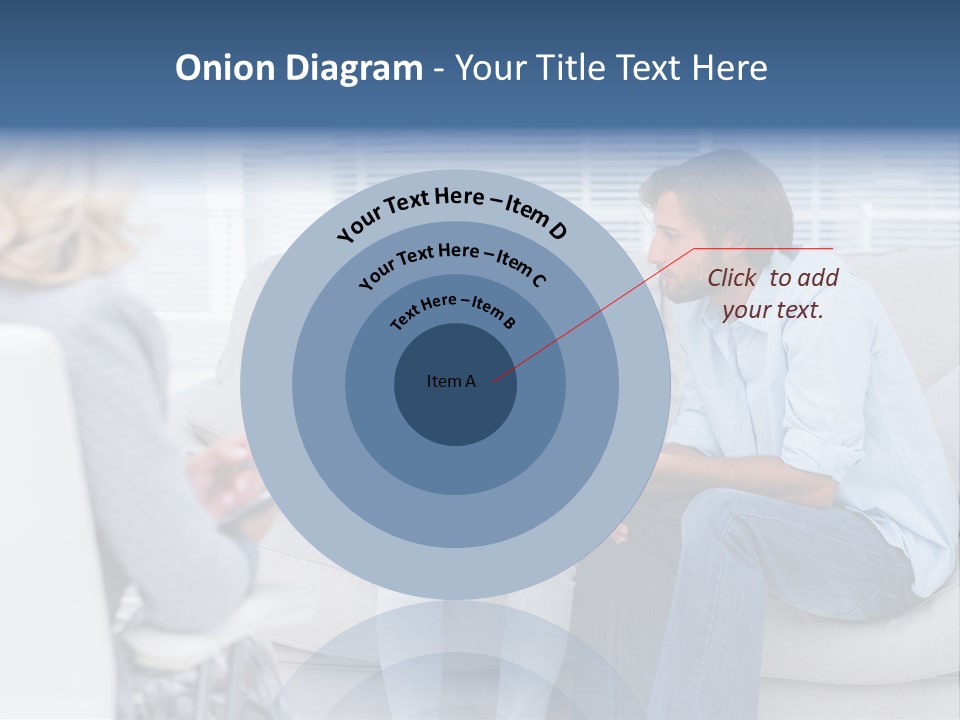 Onion Diagram - Your Title Text Here

Your Text Here – Item D

Your Text Here – Item C

Text Here – Item B

Item A

Click to add your text.